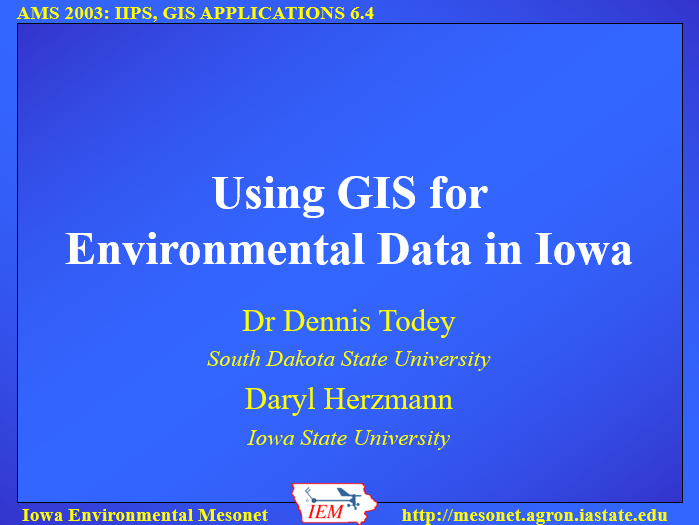 AMS 2003: IIPS, GIS APPLICATIONS 6.4

Using GIS for Environmental Data in Iowa

Dr Dennis Todey

South Dakota State University

Daryl Herzmann

Iowa State University

Iowa Environmental Mesonet

IEM

http://mesonet.agron.iastate.edu